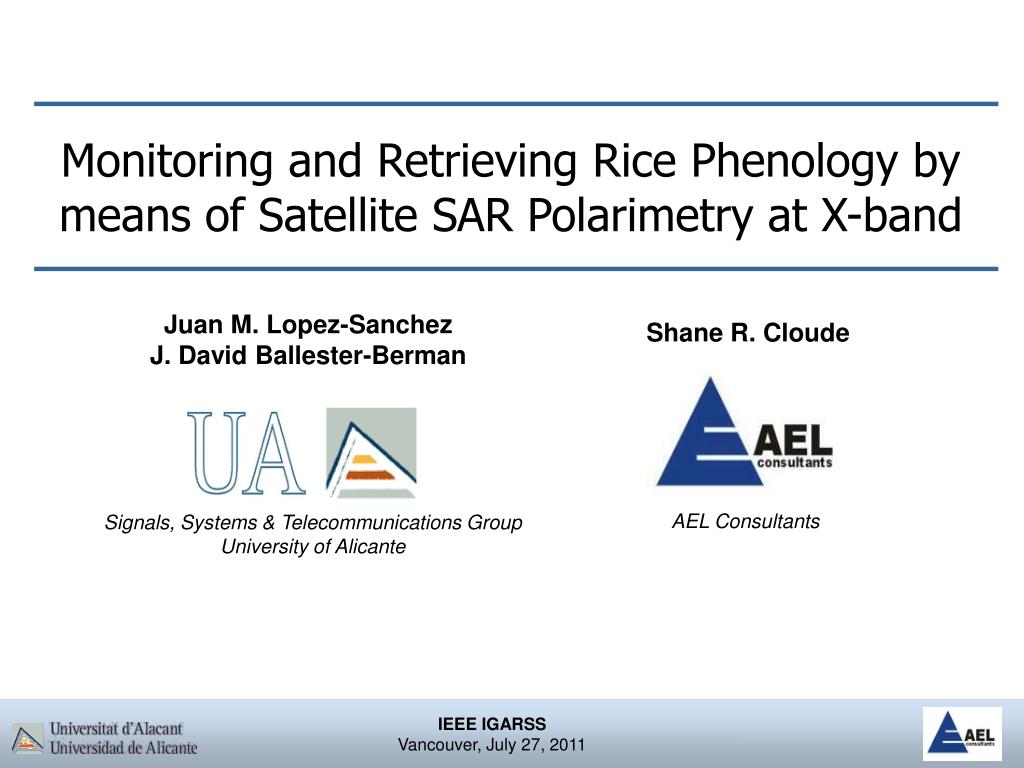 Monitoring and Retrieving Rice Phenology by means of Satellite SAR Polarimetry at X-band

Juan M. Lopez-Sanchez
J. David Ballester-Berman

UA

Signals, Systems & Telecommunications Group
University of Alicante

Shane R. Cloude

AEL consultants

AEL Consultants

Universitat d'Alacant
Universidad de Alicante

IEEE IGARSS
Vancouver, July 27, 2011

AEL consultants